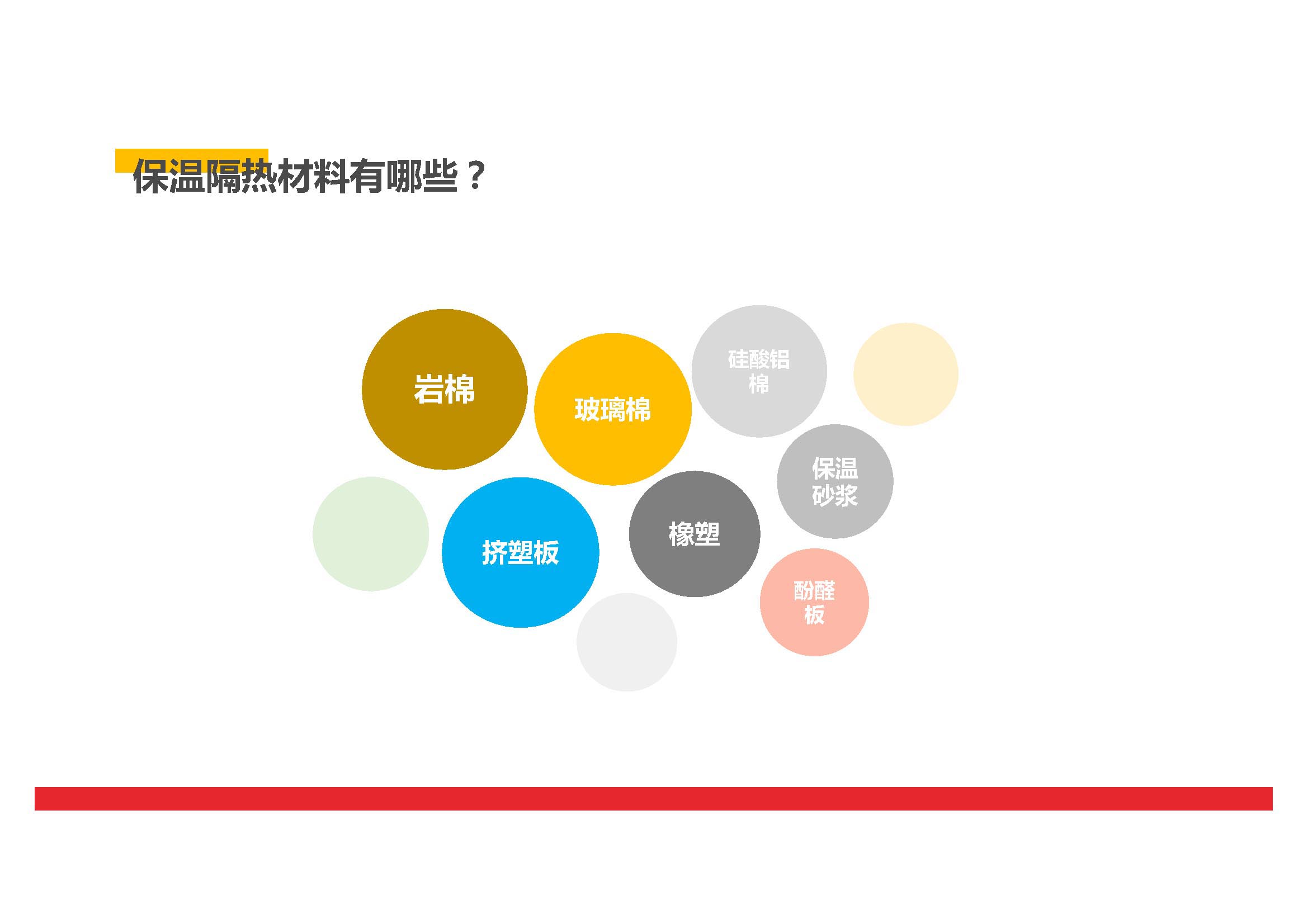 保温隔热材料有哪些？

岩棉

玻璃棉

硅酸铝棉

保温砂浆

挤塑板

橡塑

酚醛板